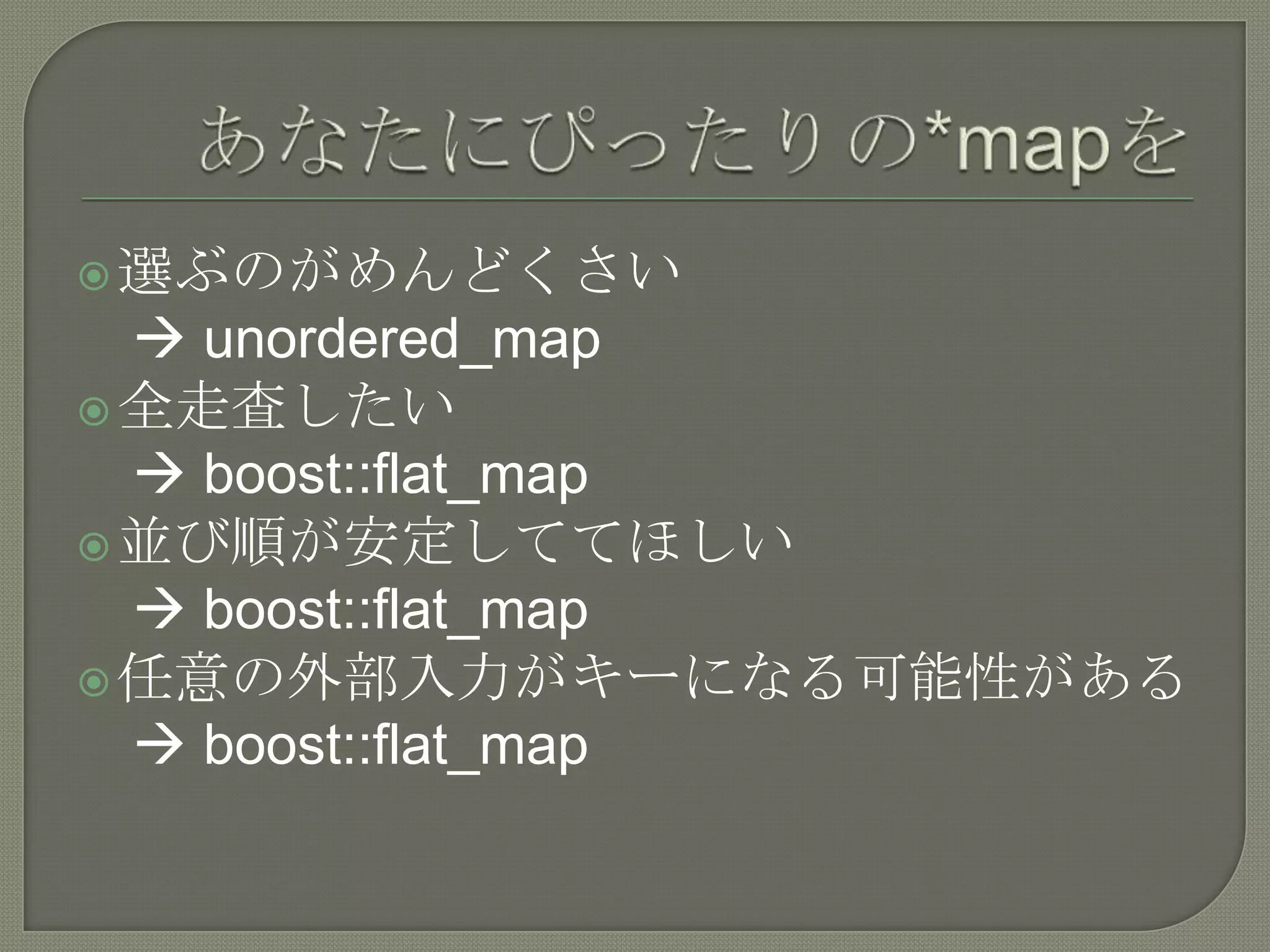 あなたにぴったりの*mapを

選ぶのがめんどくさい
→ unordered_map

全走査したい
→ boost::flat_map

並び順が安定しててほしい
→ boost::flat_map

任意の外部入力がキーになる可能性がある
→ boost::flat_map